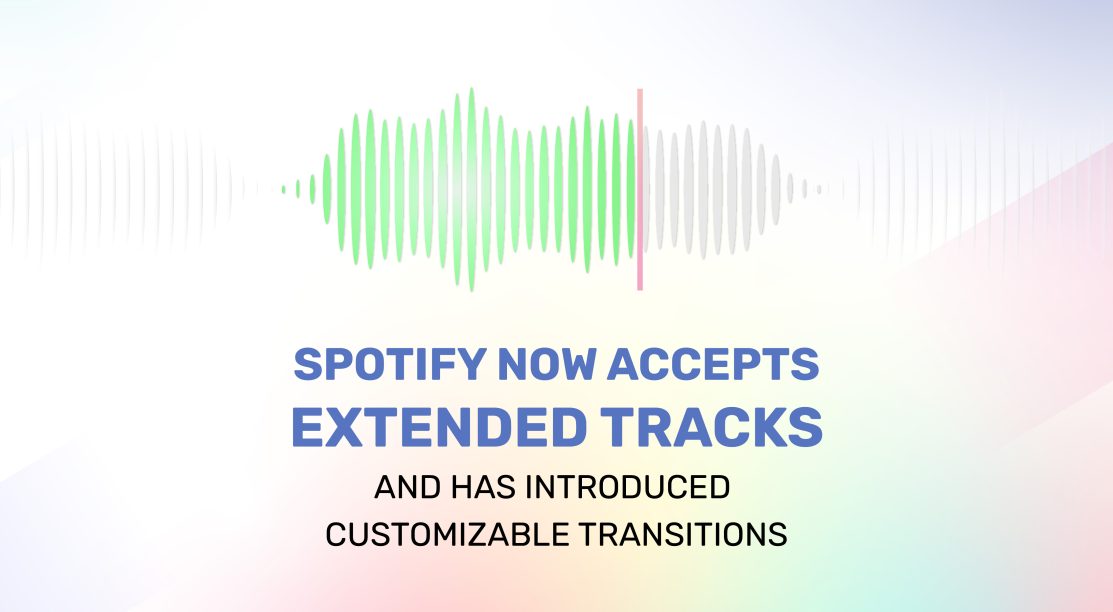 SPOTIFY NOW ACCEPTS
EXTENDED TRACKS

AND HAS INTRODUCED
CUSTOMIZABLE TRANSITIONS